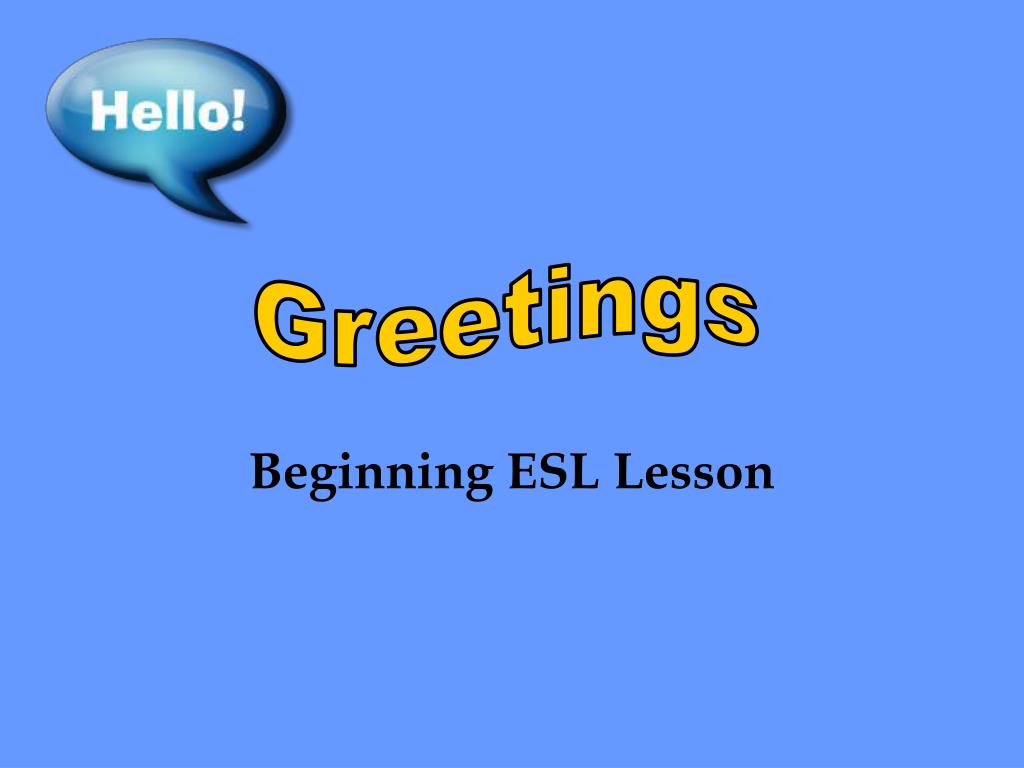 Hello!

Greetings

Beginning ESL Lesson